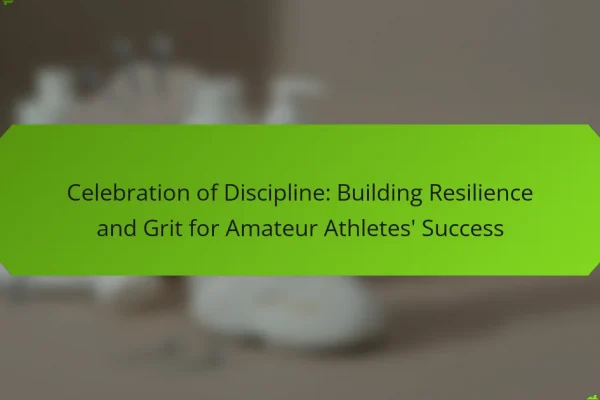 Celebration of Discipline: Building Resilience and Grit for Amateur Athletes' Success